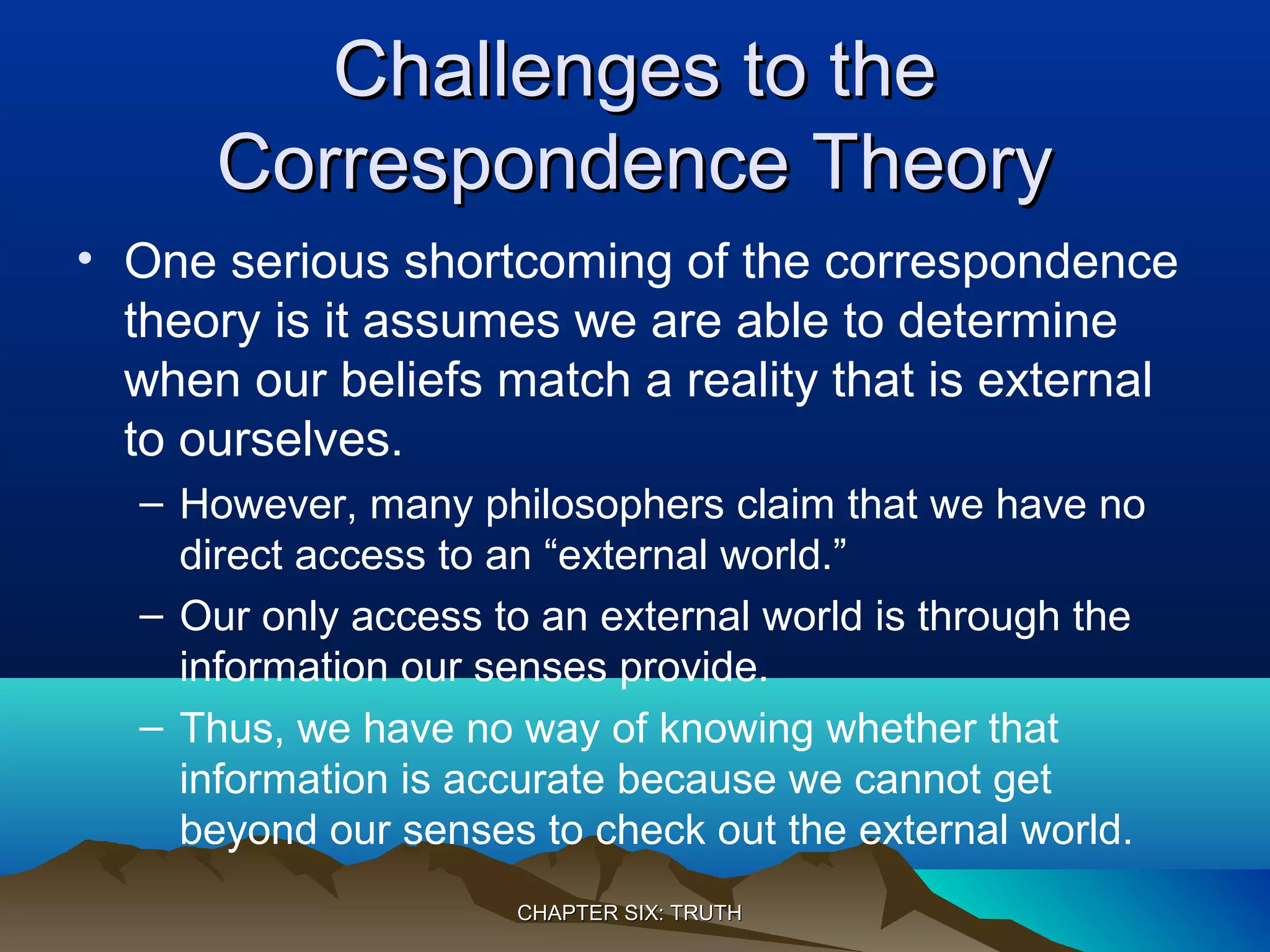 Challenges to the Correspondence Theory

• One serious shortcoming of the correspondence theory is it assumes we are able to determine when our beliefs match a reality that is external to ourselves.

– However, many philosophers claim that we have no direct access to an “external world.”

– Our only access to an external world is through the information our senses provide.

– Thus, we have no way of knowing whether that information is accurate because we cannot get beyond our senses to check out the external world.

CHAPTER SIX: TRUTH